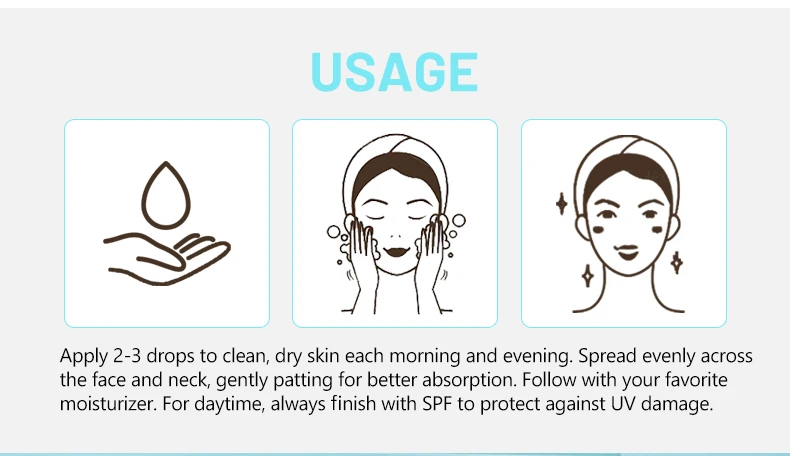 USAGE

Apply 2-3 drops to clean, dry skin each morning and evening. Spread evenly across the face and neck, gently patting for better absorption. Follow with your favorite moisturizer. For daytime, always finish with SPF to protect against UV damage.